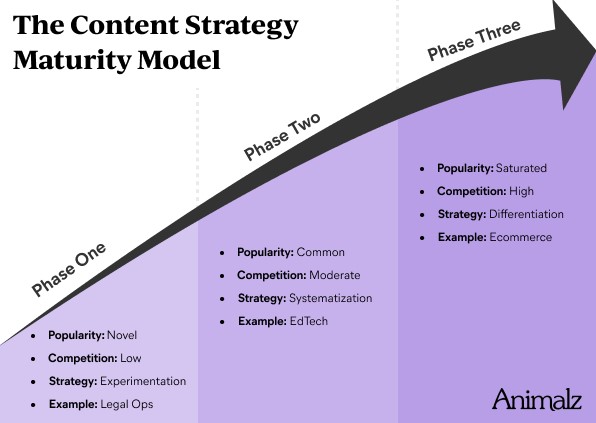 The Content Strategy Maturity Model

Phase One

- Popularity: Novel
- Competition: Low
- Strategy: Experimentation
- Example: Legal Ops

Phase Two

- Popularity: Common
- Competition: Moderate
- Strategy: Systematization
- Example: EdTech

Phase Three

- Popularity: Saturated
- Competition: High
- Strategy: Differentiation
- Example: Ecommerce

Animalz